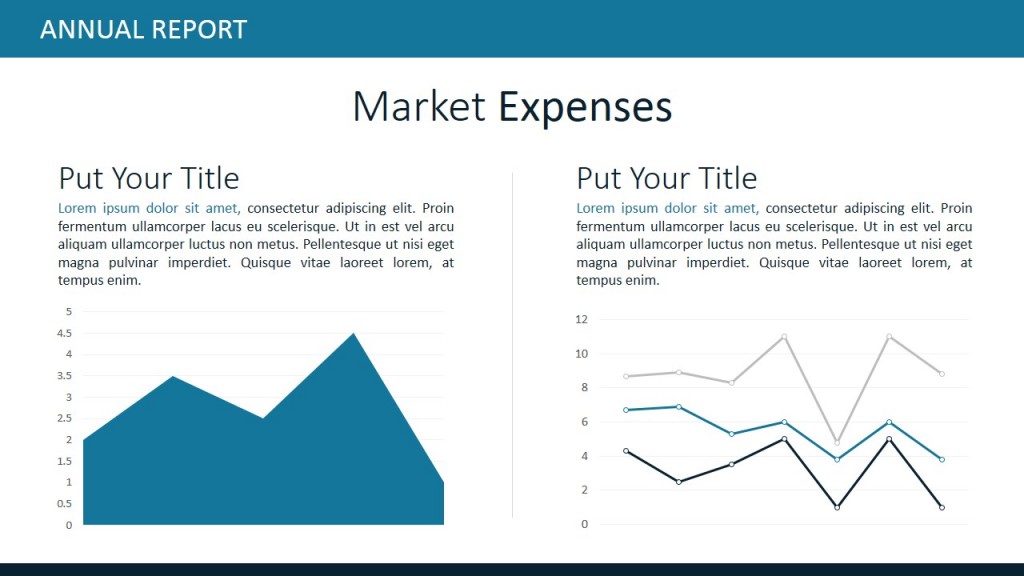 ANNUAL REPORT

Market Expenses

Put Your Title

Lorem ipsum dolor sit amet, consectetur adipiscing elit. Proin fermentum ullamcorper lacus eu scelerisque. Ut in est vel arcu aliquam ullamcorper luctus non metus. Pellentesque ut nisi eget magna pulvinar imperdiet. Quisque vitae laoreet lorem, at tempus enim.

5
4.5
4
3.5
3
2.5
2
1.5
1
0.5
0

Put Your Title

Lorem ipsum dolor sit amet, consectetur adipiscing elit. Proin fermentum ullamcorper lacus eu scelerisque. Ut in est vel arcu aliquam ullamcorper luctus non metus. Pellentesque ut nisi eget magna pulvinar imperdiet. Quisque vitae laoreet lorem, at tempus enim.

12
10
8
6
4
2
0